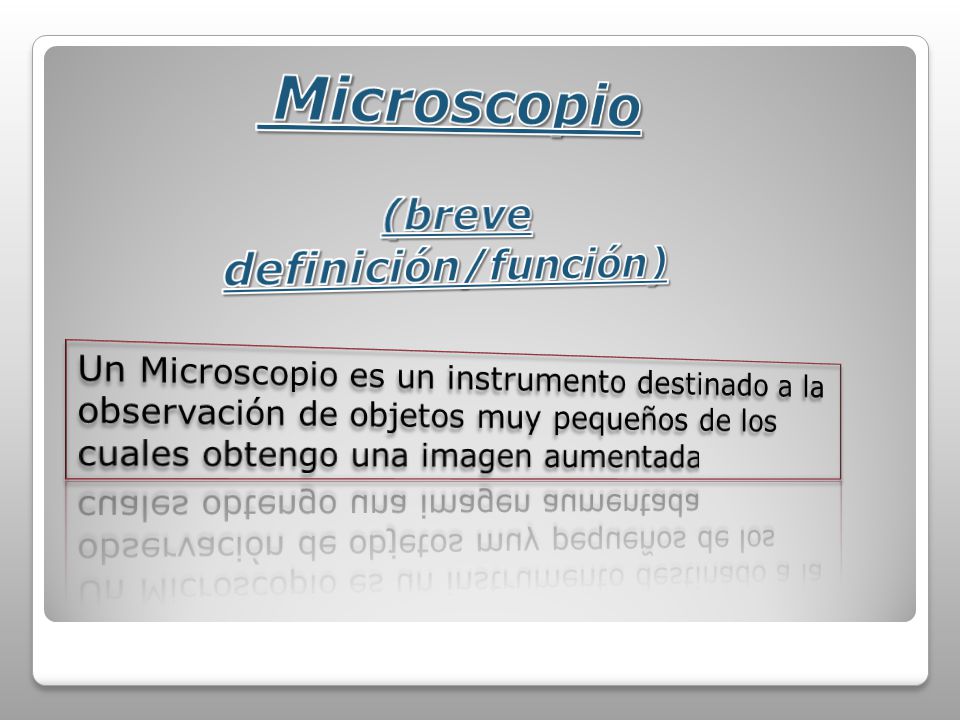 Microscopio

(breve definición/función)

Un Microscopio es un instrumento destinado a la observación de objetos muy pequeños de los cuales obtengo una imagen aumentada